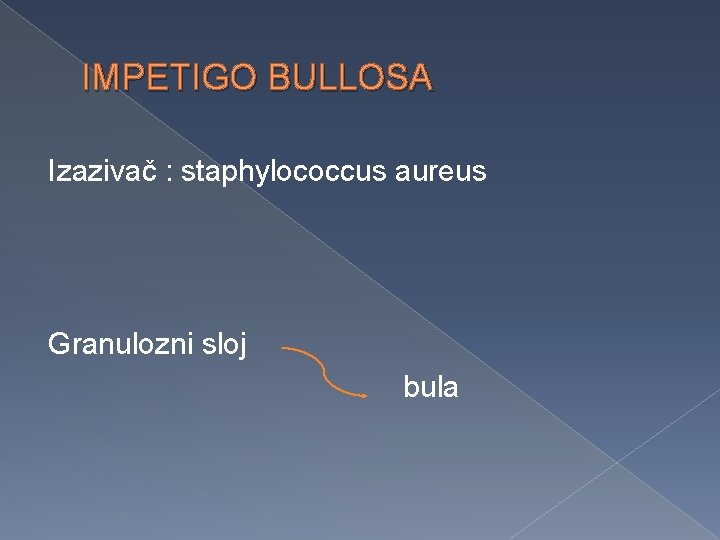 IMPETIGO BULLOSA

Izazivač : staphylococcus aureus

Granulozni sloj

bula